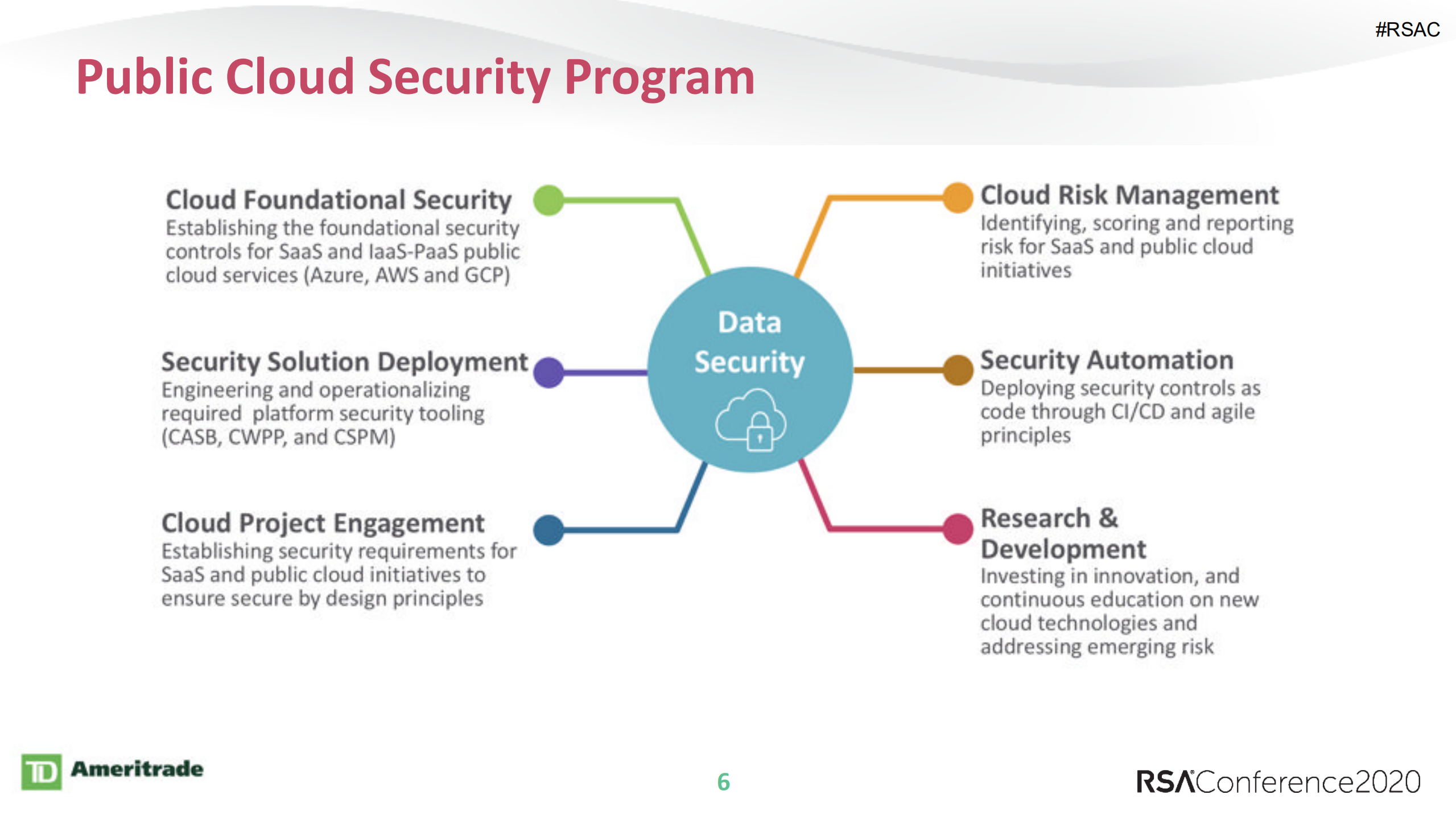 #RSAC

Public Cloud Security Program

Cloud Foundational Security
Establishing the foundational security controls for SaaS and IaaS-PaaS public cloud services (Azure, AWS and GCP)

Security Solution Deployment
Engineering and operationalizing required platform security tooling (CASB, CWPP, and CSPM)

Cloud Project Engagement
Establishing security requirements for SaaS and public cloud initiatives to ensure secure by design principles

Data Security

Cloud Risk Management
Identifying, scoring and reporting risk for SaaS and public cloud initiatives

Security Automation
Deploying security controls as code through CI/CD and agile principles

Research & Development
Investing in innovation, and continuous education on new cloud technologies and addressing emerging risk

TD Ameritrade

6

RSAConference2020